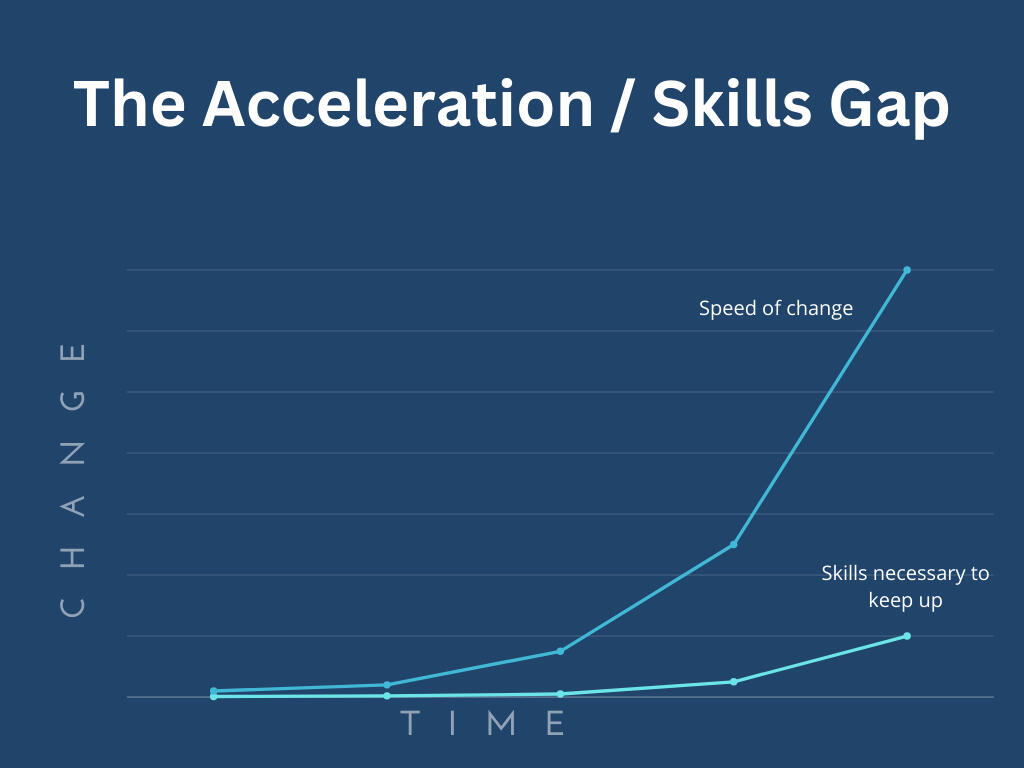 The Acceleration / Skills Gap

CHANGE

Speed of change

Skills necessary to keep up

TIME